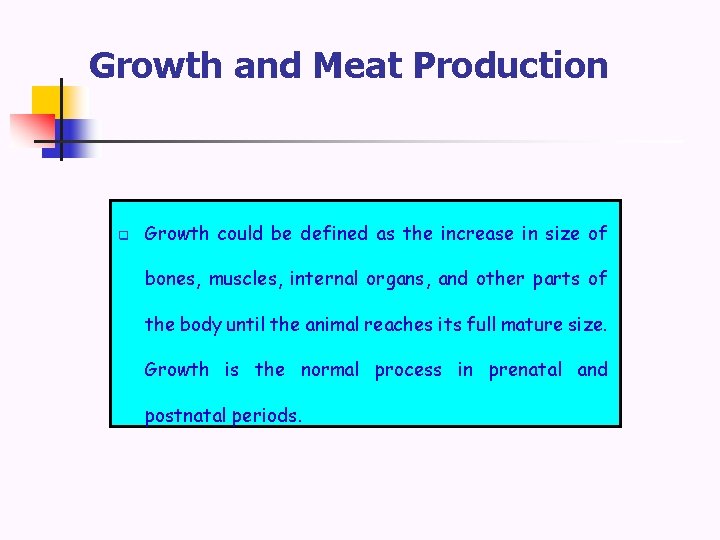 Growth and Meat Production

Growth could be defined as the increase in size of bones, muscles, internal organs, and other parts of the body until the animal reaches its full mature size. Growth is the normal process in prenatal and postnatal periods.